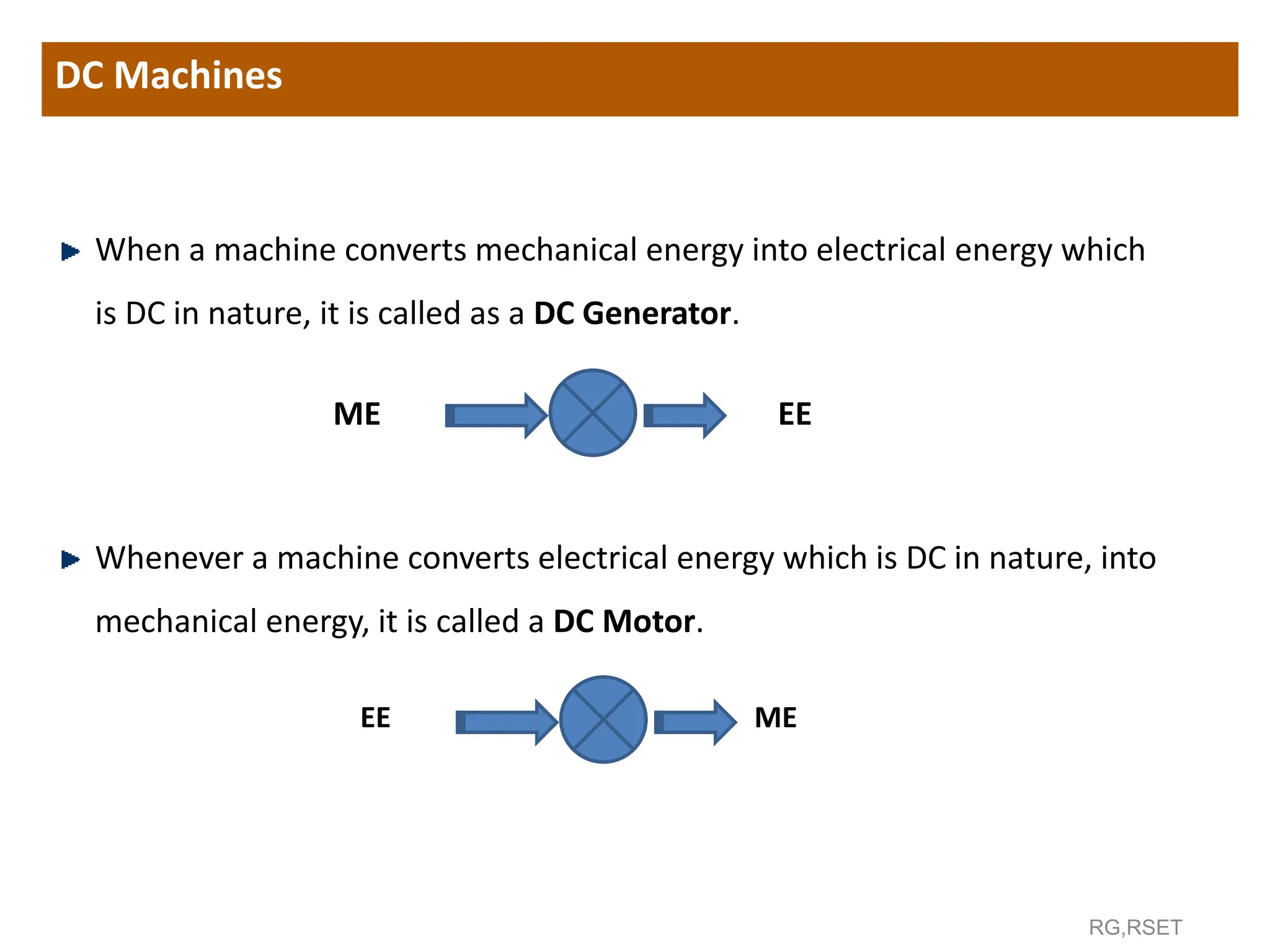 DC Machines

When a machine converts mechanical energy into electrical energy which is DC in nature, it is called as a DC Generator.

ME EE

Whenever a machine converts electrical energy which is DC in nature, into mechanical energy, it is called a DC Motor.

EE ME

RG,RSET